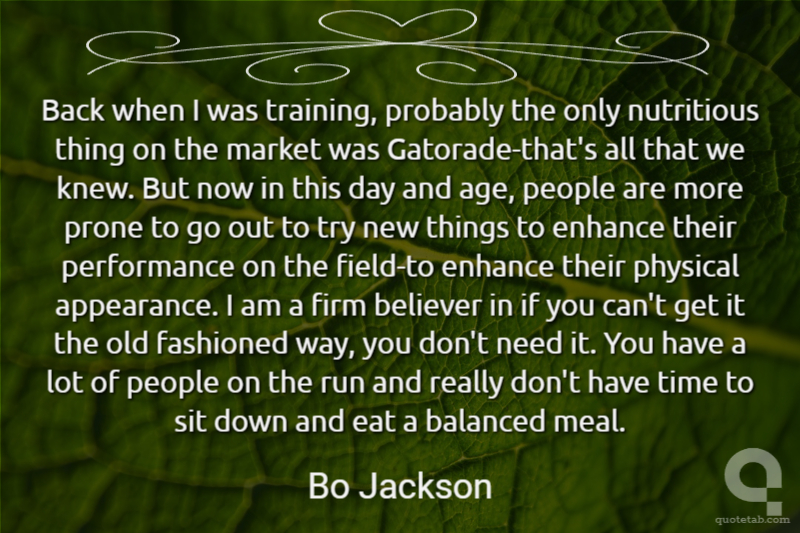 Back when I was training, probably the only nutritious thing on the market was Gatorade-that's all that we knew. But now in this day and age, people are more prone to go out to try new things to enhance their performance on the field-to enhance their physical appearance. I am a firm believer in if you can't get it the old fashioned way, you don't need it. You have a lot of people on the run and really don't have time to sit down and eat a balanced meal.

Bo Jackson

quotetab.com